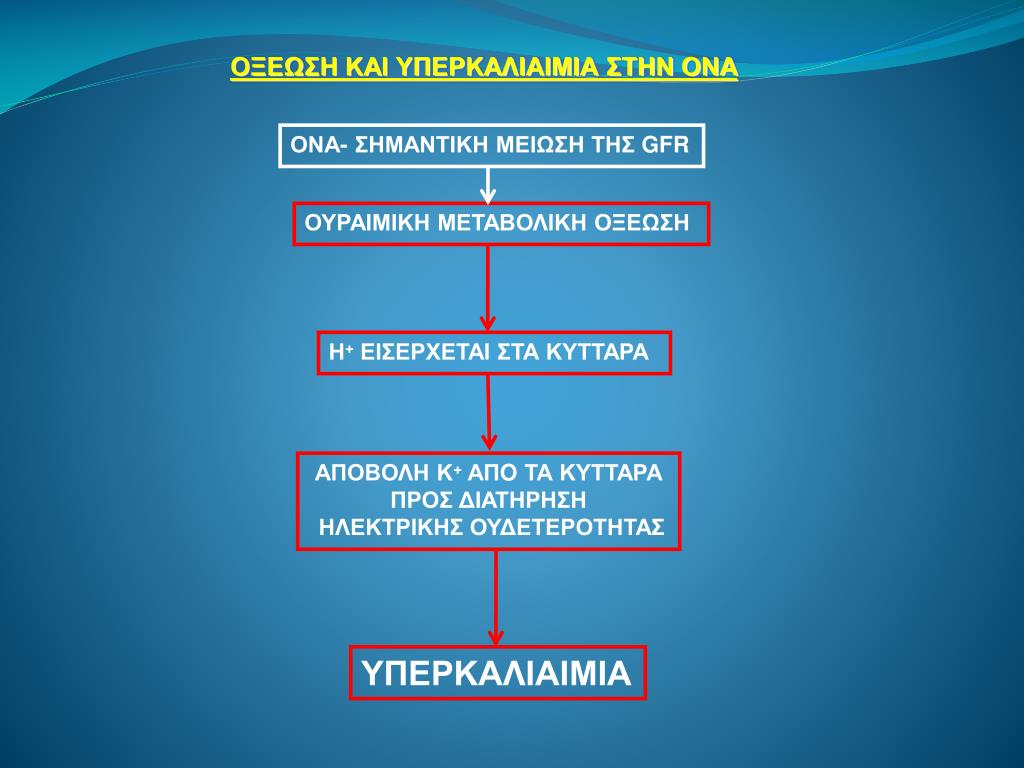 ΟΞΕΩΣΗ ΚΑΙ ΥΠΕΡΚΑΛΙΑΙΜΙΑ ΣΤΗΝ ΟΝΑ

ΟΝΑ- ΣΗΜΑΝΤΙΚΗ ΜΕΙΩΣΗ ΤΗΣ GFR

ΟΥΡΑΙΜΙΚΗ ΜΕΤΑΒΟΛΙΚΗ ΟΞΕΩΣΗ

$H^+$ ΕΙΣΕΡΧΕΤΑΙ ΣΤΑ ΚΥΤΤΑΡΑ

ΑΠΟΒΟΛΗ $K^+$ ΑΠΟ ΤΑ ΚΥΤΤΑΡΑ ΠΡΟΣ ΔΙΑΤΗΡΗΣΗ ΗΛΕΚΤΡΙΚΗΣ ΟΥΔΕΤΕΡΟΤΗΤΑΣ

ΥΠΕΡΚΑΛΙΑΙΜΙΑ